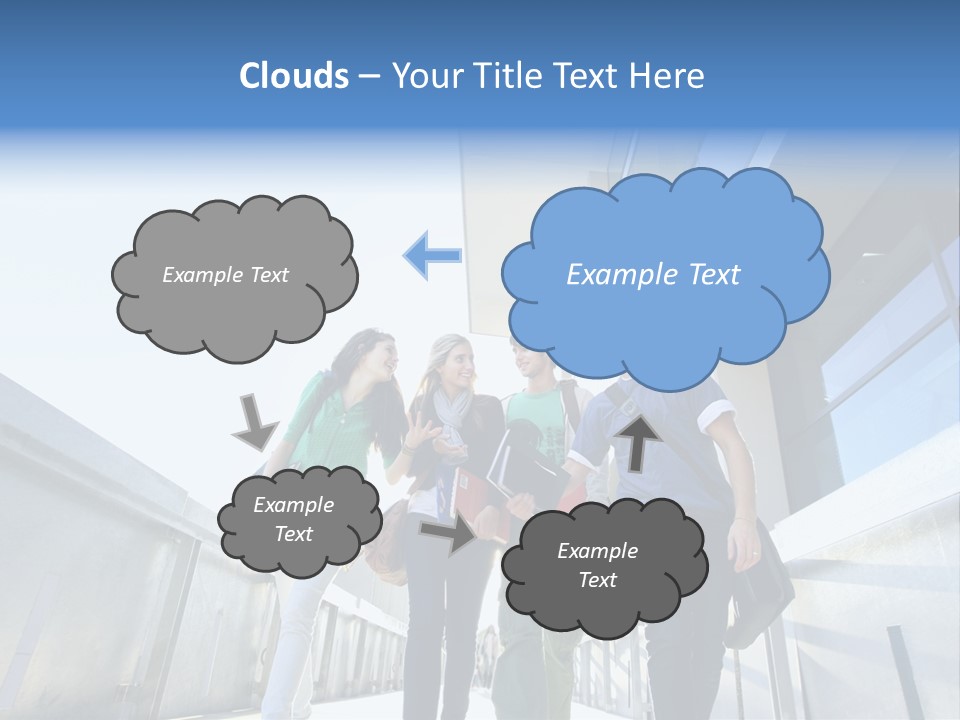 Clouds – Your Title Text Here

Example Text

Example Text

Example Text

Example Text